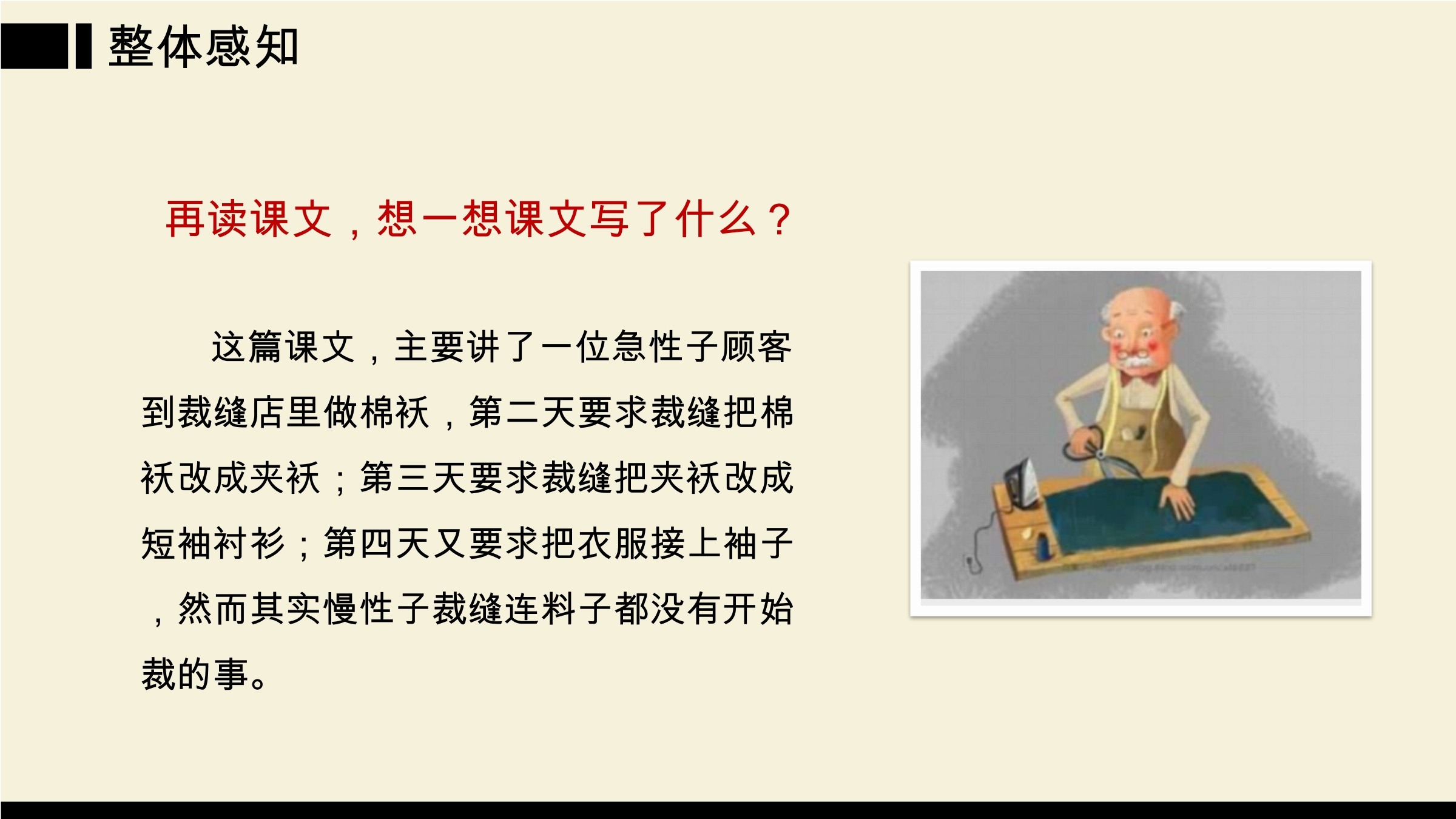 整体感知

再读课文，想一想课文写了什么？

这篇课文，主要讲了一位急性子顾客到裁缝店里做棉袄，第二天要求裁缝把棉袄改成夹袄；第三天要求裁缝把夹袄改成短袖衬衫；第四天又要求把衣服接上袖子，然而其实慢性子裁缝连料子都没有开始裁的事。